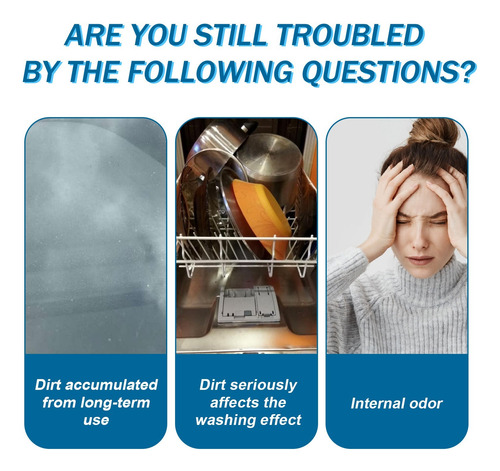 ARE YOU STILL TROUBLED BY THE FOLLOWING QUESTIONS?

Dirt accumulated from long-term use

Dirt seriously affects the washing effect

Internal odor